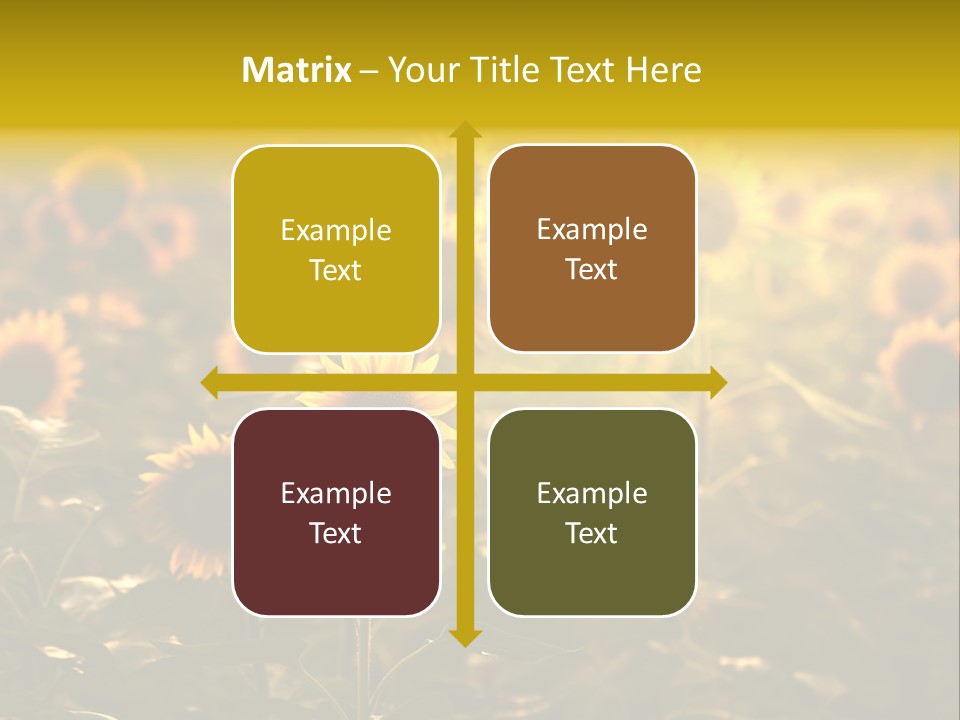 Matrix – Your Title Text Here

Example Text

Example Text

Example Text

Example Text